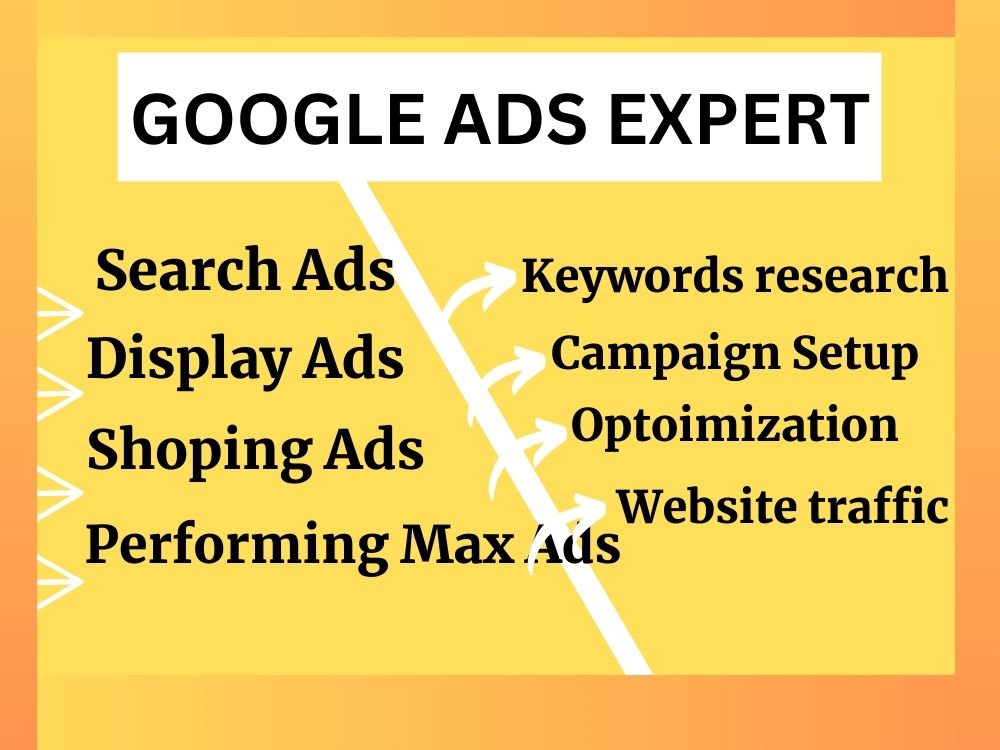 GOOGLE ADS EXPERT

Search Ads
Display Ads
Shoping Ads
Performing Max Ads

Keywords research
Campaign Setup
Optoimization
Website traffic